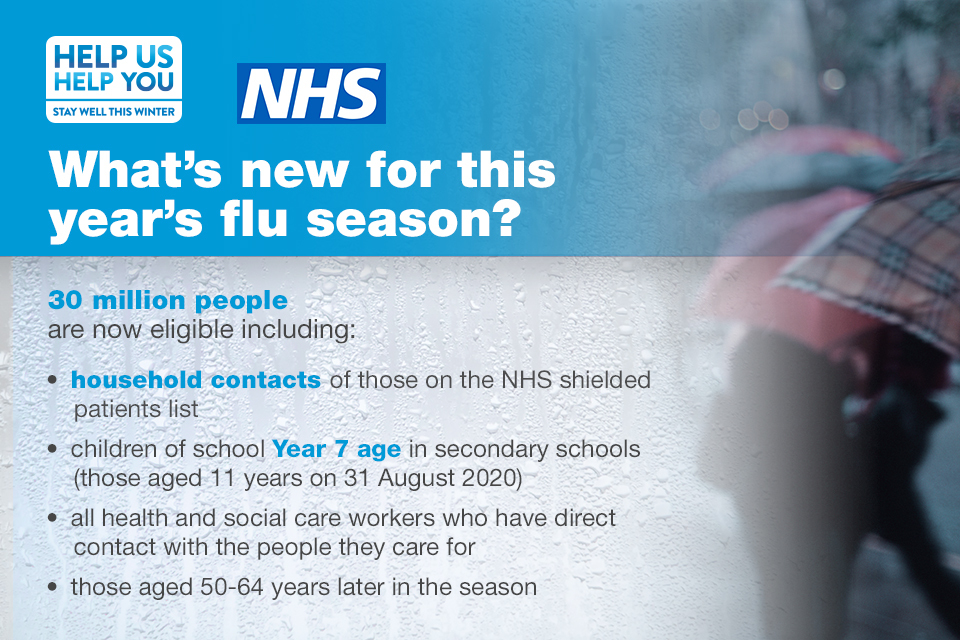 HELP US HELP YOU
STAY WELL THIS WINTER

NHS

What's new for this year's flu season?

30 million people are now eligible including:

• household contacts of those on the NHS shielded patients list

• children of school Year 7 age in secondary schools (those aged 11 years on 31 August 2020)

• all health and social care workers who have direct contact with the people they care for

• those aged 50-64 years later in the season